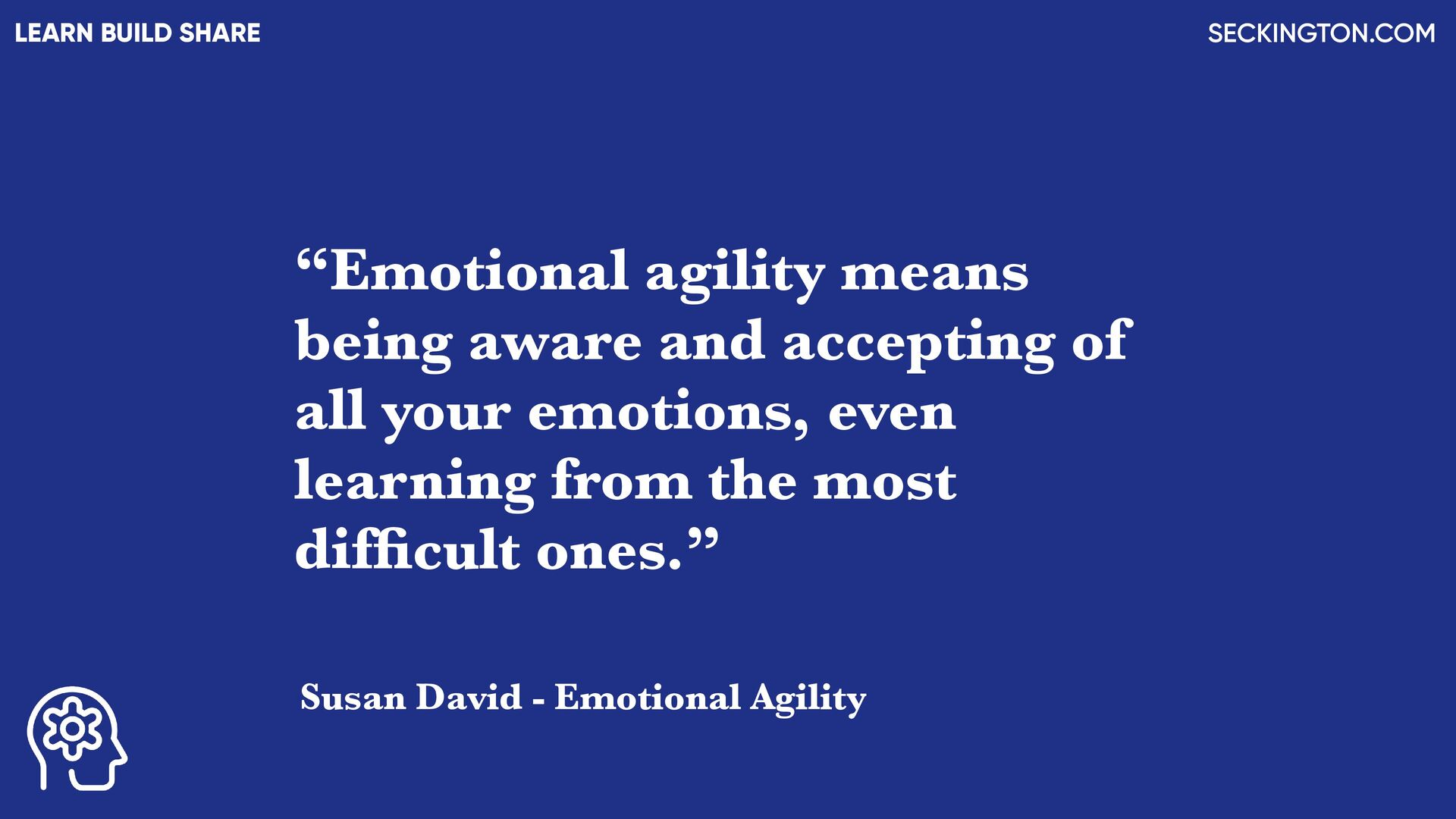 LEARN BUILD SHARE

SECKINGTON.COM

“Emotional agility means being aware and accepting of all your emotions, even learning from the most difficult ones.”

Susan David - Emotional Agility